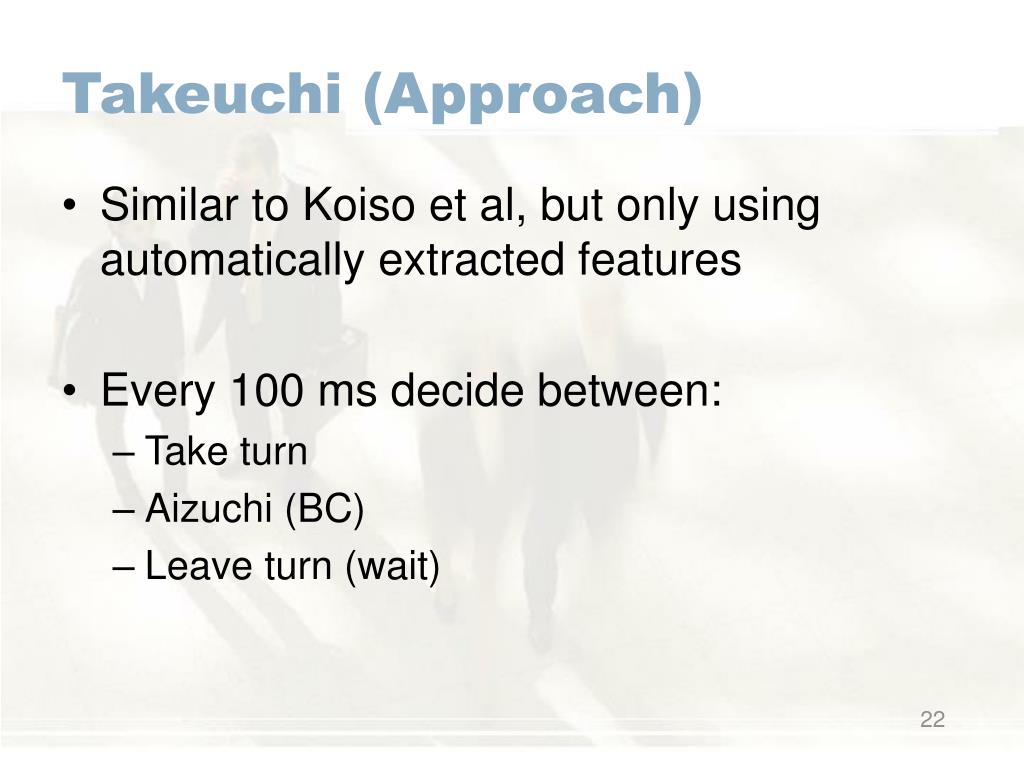 Takeuchi (Approach)

• Similar to Koiso et al, but only using automatically extracted features

• Every 100 ms decide between:
– Take turn
– Aizuchi (BC)
– Leave turn (wait)

22